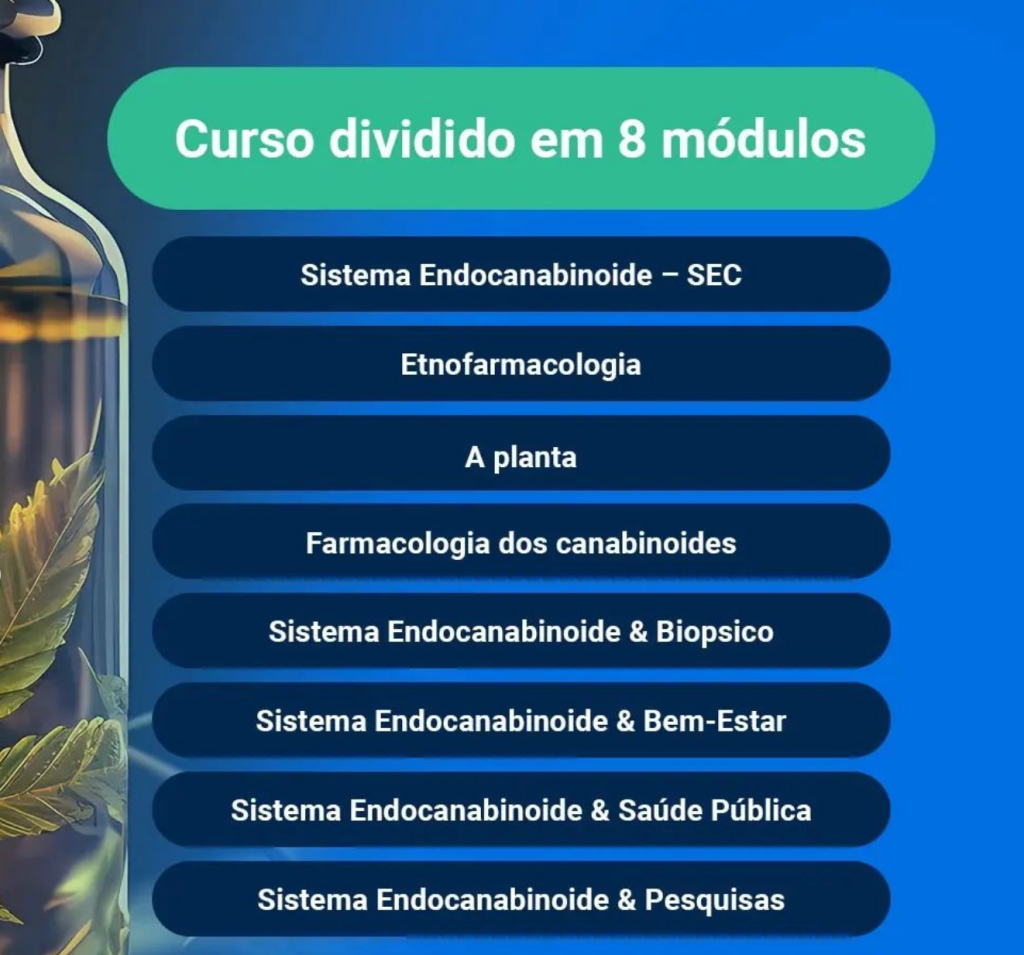 Curso dividido em 8 módulos

Sistema Endocanabinoide – SEC

Etnofarmacologia

A planta

Farmacologia dos canabinoides

Sistema Endocanabinoide & Biopsico

Sistema Endocanabinoide & Bem-Estar

Sistema Endocanabinoide & Saúde Pública

Sistema Endocanabinoide & Pesquisas